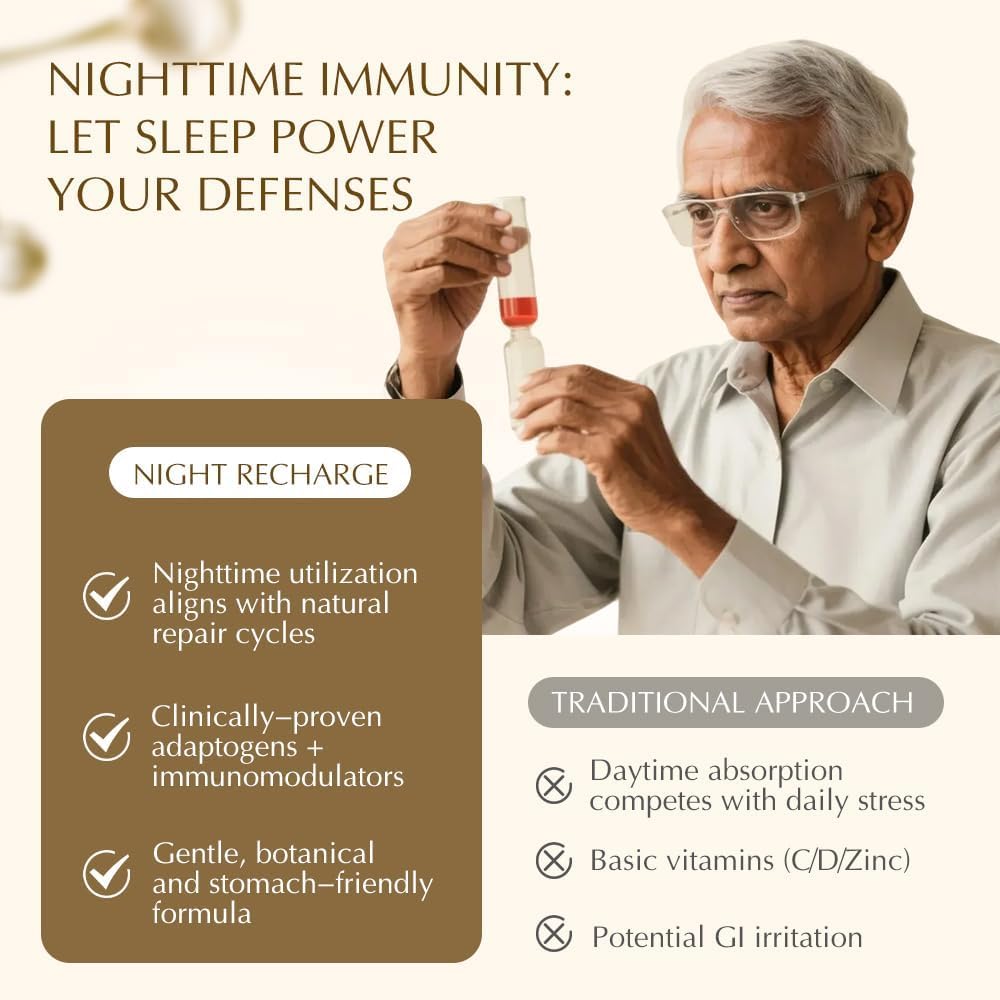 NIGHTTIME IMMUNITY: LET SLEEP POWER YOUR DEFENSES

NIGHT RECHARGE

Nighttime utilization aligns with natural repair cycles

Clinically–proven adaptogens + immunomodulators

Gentle, botanical and stomach–friendly formula

TRADITIONAL APPROACH

Daytime absorption competes with daily stress

Basic vitamins (C/D/Zinc)

Potential GI irritation